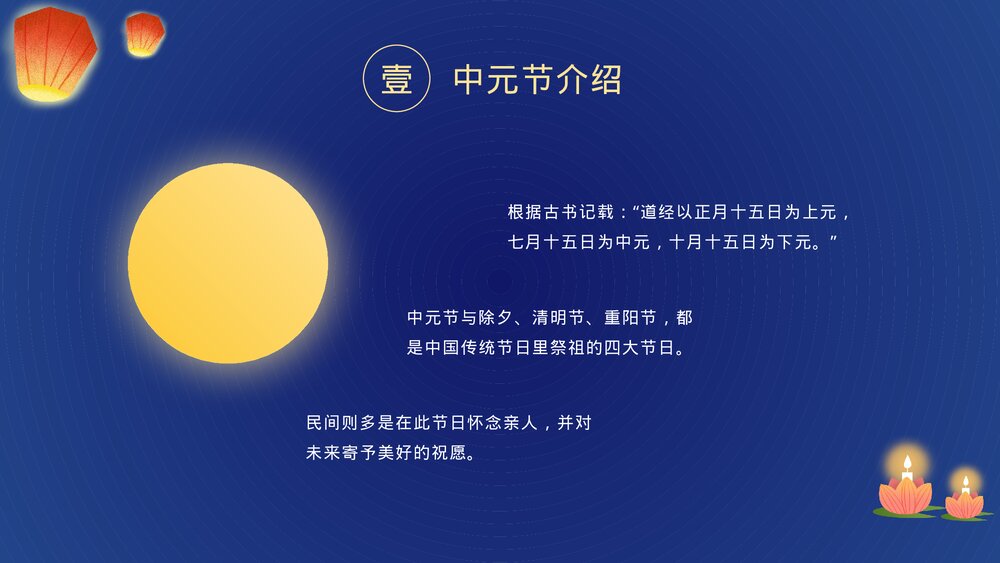 壹 中元节介绍

根据古书记载：“道经以正月十五日为上元，七月十五日为中元，十月十五日为下元。”

中元节与除夕、清明节、重阳节，都是中国传统节日里祭祖的四大节日。

民间则多是在此节日怀念亲人，并对未来寄予美好的祝愿。